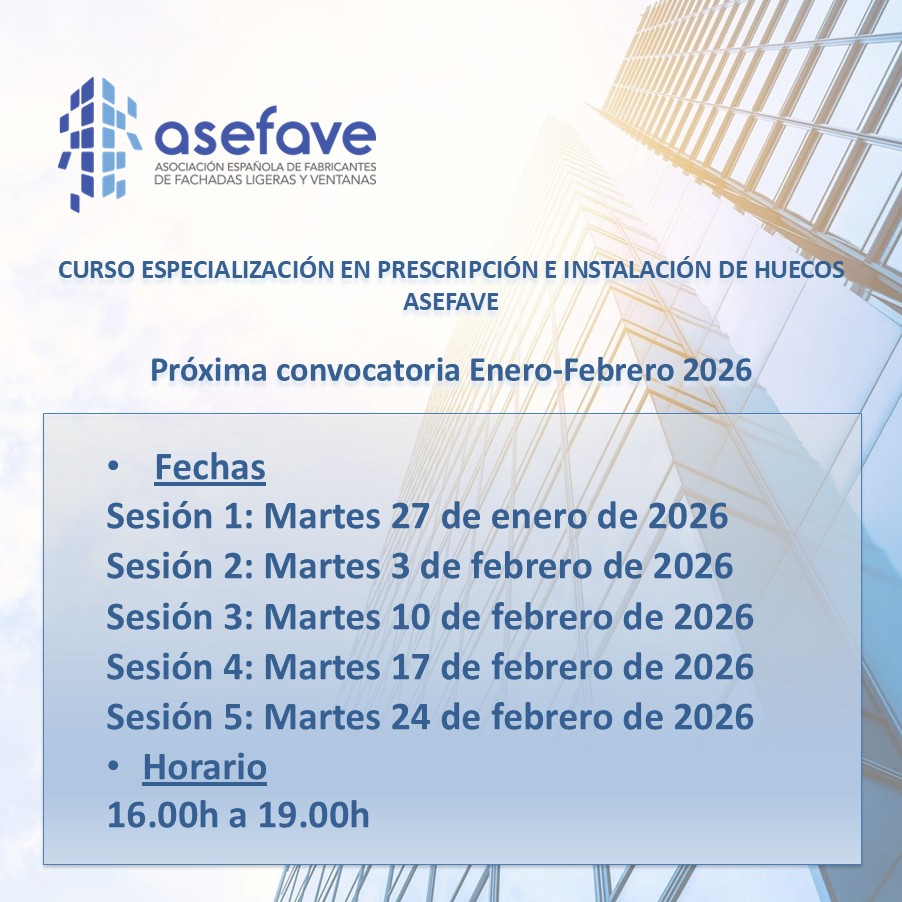 asefave
ASOCIACIÓN ESPAÑOLA DE FABRICANTES DE FACHADAS LIGERAS Y VENTANAS

CURSO ESPECIALIZACIÓN EN PRESCRIPCIÓN E INSTALACIÓN DE HUECOS ASEFAVE

Próxima convocatoria Enero-Febrero 2026

• Fechas
Sesión 1: Martes 27 de enero de 2026
Sesión 2: Martes 3 de febrero de 2026
Sesión 3: Martes 10 de febrero de 2026
Sesión 4: Martes 17 de febrero de 2026
Sesión 5: Martes 24 de febrero de 2026
• Horario
16.00h a 19.00h